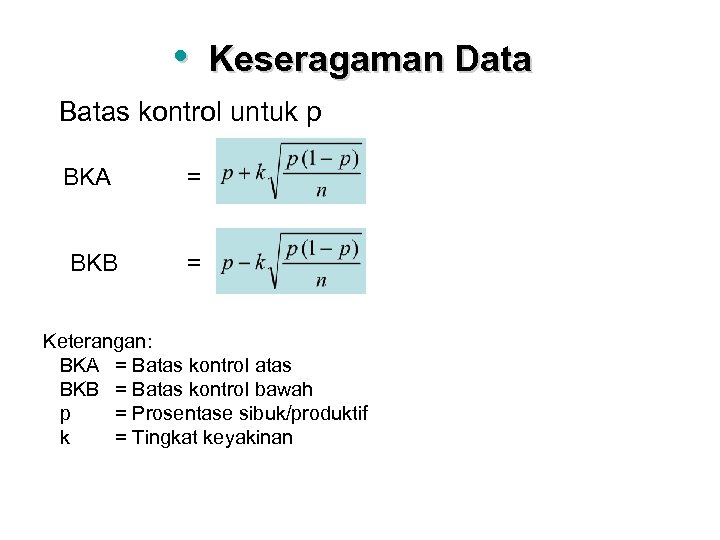 • Keseragaman Data

Batas kontrol untuk p

BKA = $p + k\sqrt{\frac{p(1-p)}{n}}$

BKB = $p - k\sqrt{\frac{p(1-p)}{n}}$

Keterangan:
BKA = Batas kontrol atas
BKB = Batas kontrol bawah
p = Prosentase sibuk/produktif
k = Tingkat keyakinan